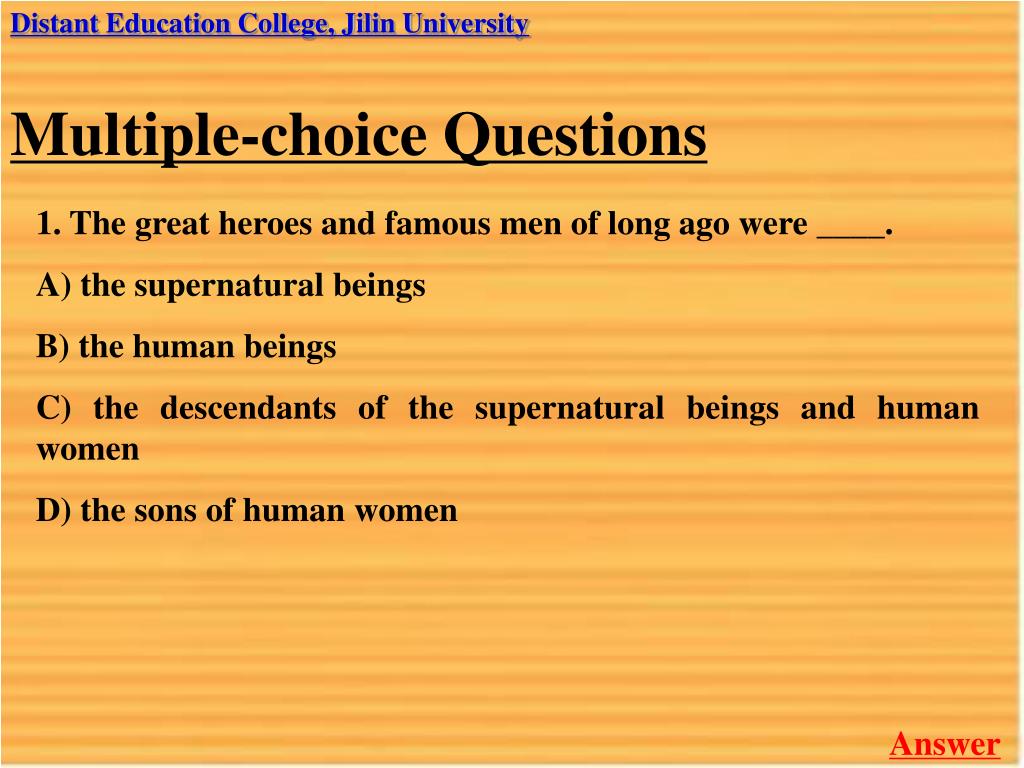 Distant Education College, Jilin University

Multiple-choice Questions

1. The great heroes and famous men of long ago were ____.

A) the supernatural beings

B) the human beings

C) the descendants of the supernatural beings and human women

D) the sons of human women

Answer